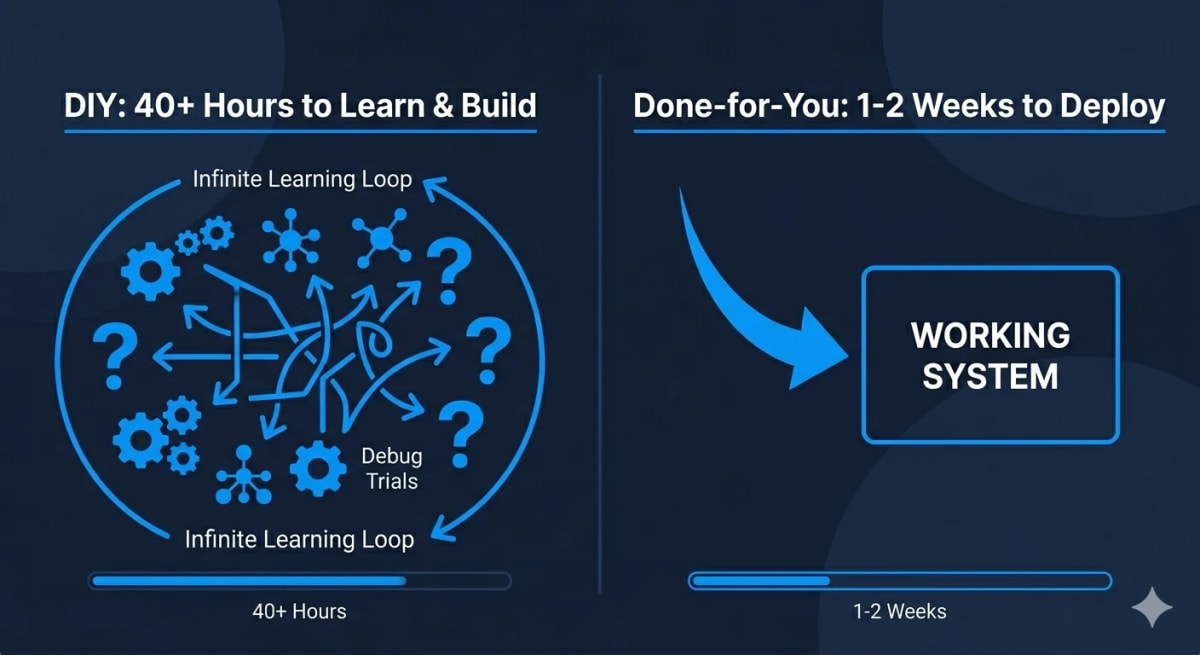 DIY: 40+ Hours to Learn & Build

Infinite Learning Loop

Debug Trials

Infinite Learning Loop

40+ Hours

Done-for-You: 1-2 Weeks to Deploy

WORKING SYSTEM

1-2 Weeks